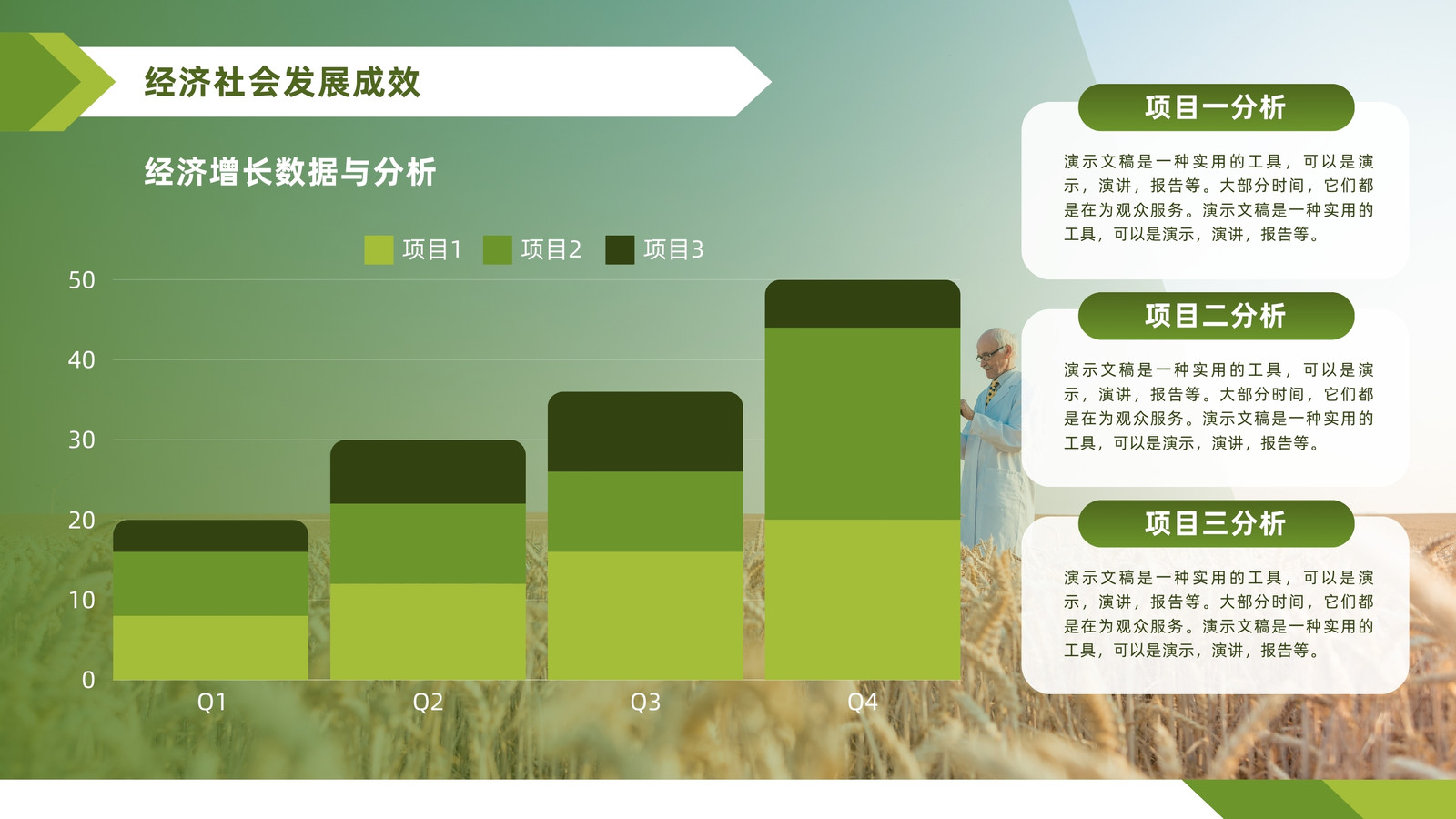 经济社会发展成效

经济增长数据与分析

项目1 项目2 项目3

50
40
30
20
10
0

Q1 Q2 Q3 Q4

项目一分析

演示文稿是一种实用的工具，可以是演示，演讲，报告等。大部分时间，它们都是在为观众服务。演示文稿是一种实用的工具，可以是演示，演讲，报告等。

项目二分析

演示文稿是一种实用的工具，可以是演示，演讲，报告等。大部分时间，它们都是在为观众服务。演示文稿是一种实用的工具，可以是演示，演讲，报告等。

项目三分析

演示文稿是一种实用的工具，可以是演示，演讲，报告等。大部分时间，它们都是在为观众服务。演示文稿是一种实用的工具，可以是演示，演讲，报告等。